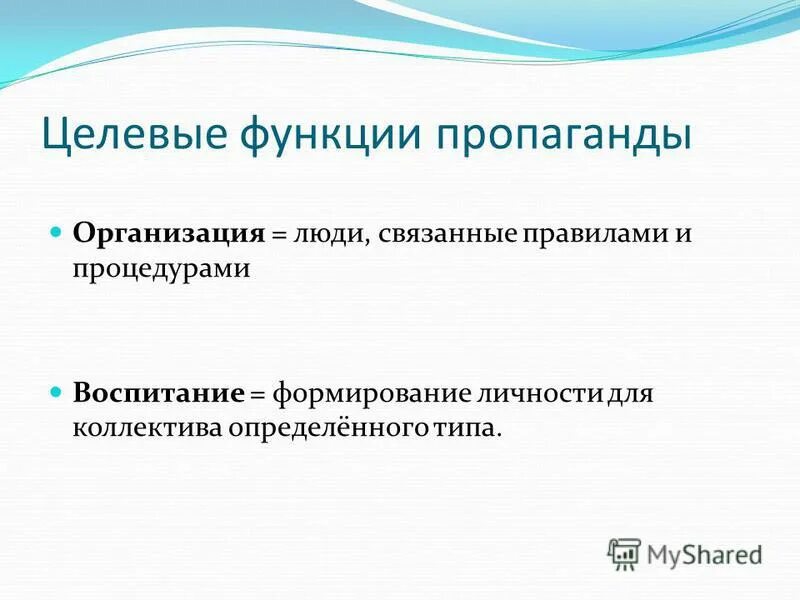 Целевые функции пропаганды

Организация = люди, связанные правилами и процедурами

Воспитание = формирование личности для коллектива определённого типа.

MyShared